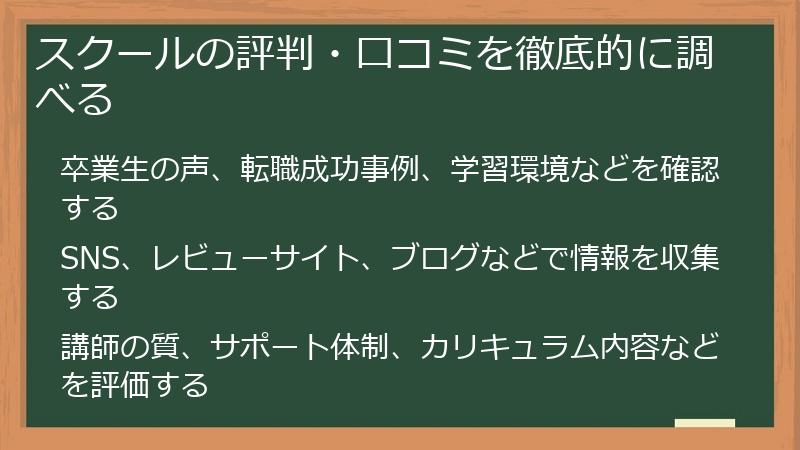 スクールの評判・口コミを徹底的に調べる

卒業生の声、転職成功事例、学習環境などを確認する

SNS、レビューサイト、ブログなどで情報を収集する

講師の質、サポート体制、カリキュラム内容などを評価する